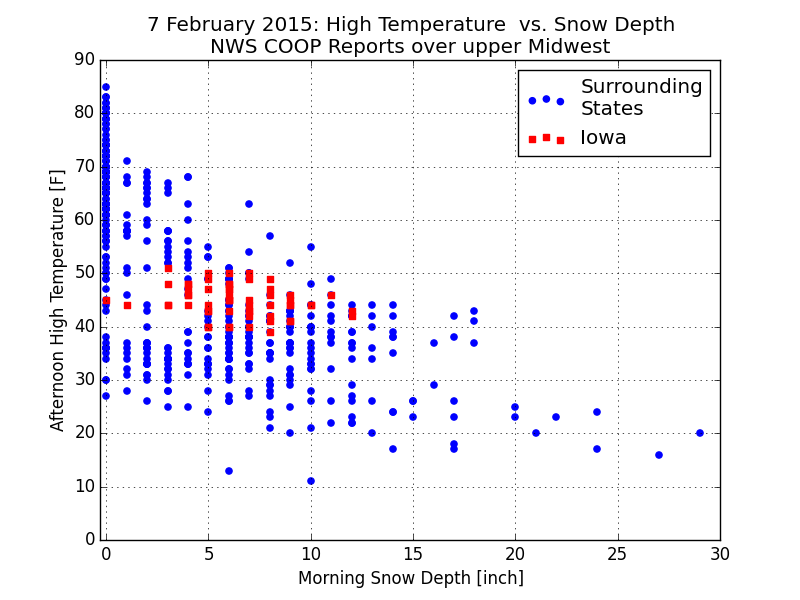 7 February 2015: High Temperature vs. Snow Depth
NWS COOP Reports over upper Midwest

Surrounding States
Iowa

Afternoon High Temperature [F]

90
80
70
60
50
40
30
20
10
0

0
5
10
15
20
25
30

Morning Snow Depth [inch]